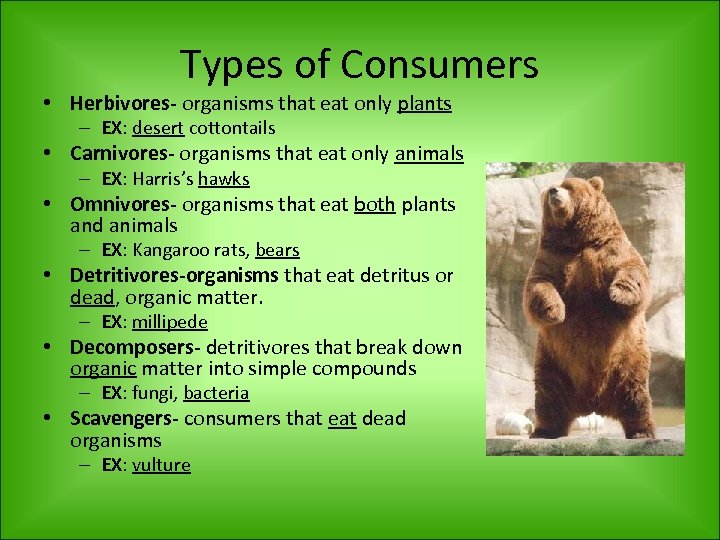 Types of Consumers

• Herbivores- organisms that eat only plants
– EX: desert cottontails
• Carnivores- organisms that eat only animals
– EX: Harris's hawks
• Omnivores- organisms that eat both plants and animals
– EX: Kangaroo rats, bears
• Detritivores-organisms that eat detritus or dead, organic matter.
– EX: millipede
• Decomposers- detritivores that break down organic matter into simple compounds
– EX: fungi, bacteria
• Scavengers- consumers that eat dead organisms
– EX: vulture